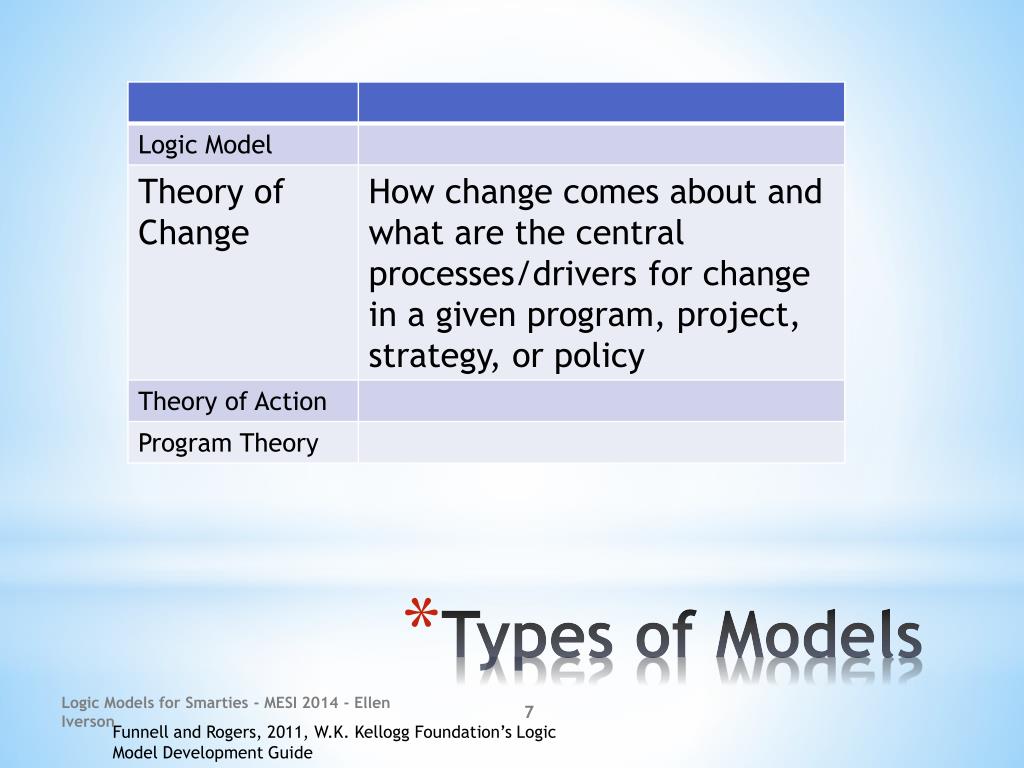 | | |
|---|---|
| Logic Model | |
| Theory of Change | How change comes about and what are the central processes/drivers for change in a given program, project, strategy, or policy |
| Theory of Action | |
| Program Theory | |

*Types of Models

Logic Models for Smarties - MESI 2014 - Ellen Iverson

7

Funnell and Rogers, 2011, W.K. Kellogg Foundation's Logic Model Development Guide